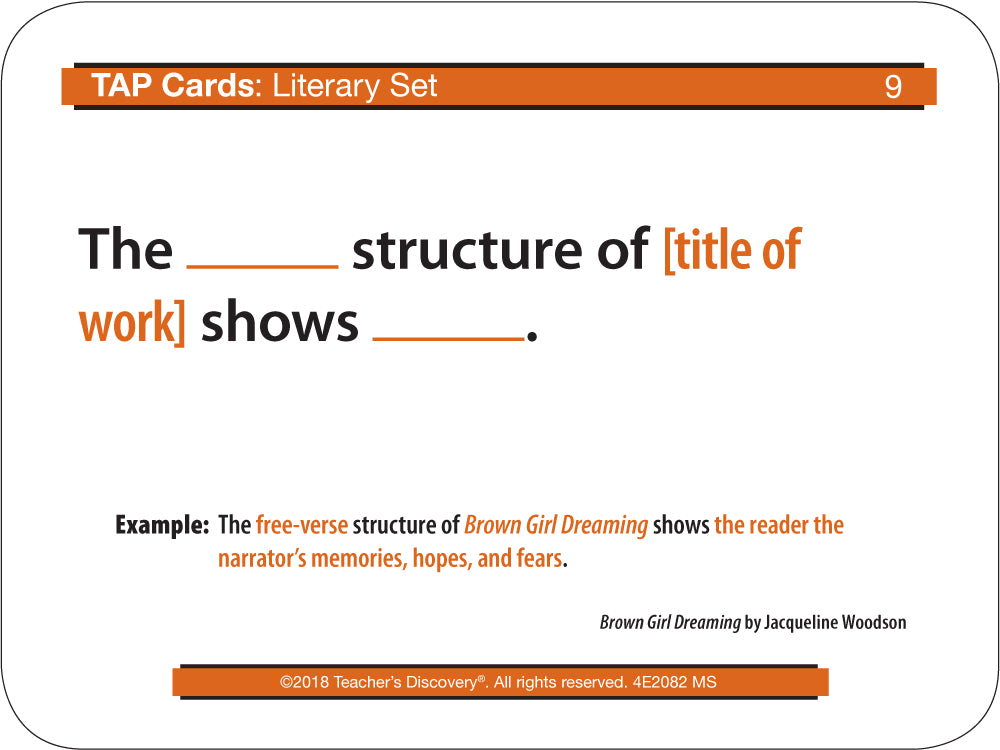 TAP Cards: Literary Set 9

The ______ structure of [title of work] shows ______.

Example: The free-verse structure of Brown Girl Dreaming shows the reader the narrator's memories, hopes, and fears.

Brown Girl Dreaming by Jacqueline Woodson

©2018 Teacher's Discovery®. All rights reserved. 4E2082 MS